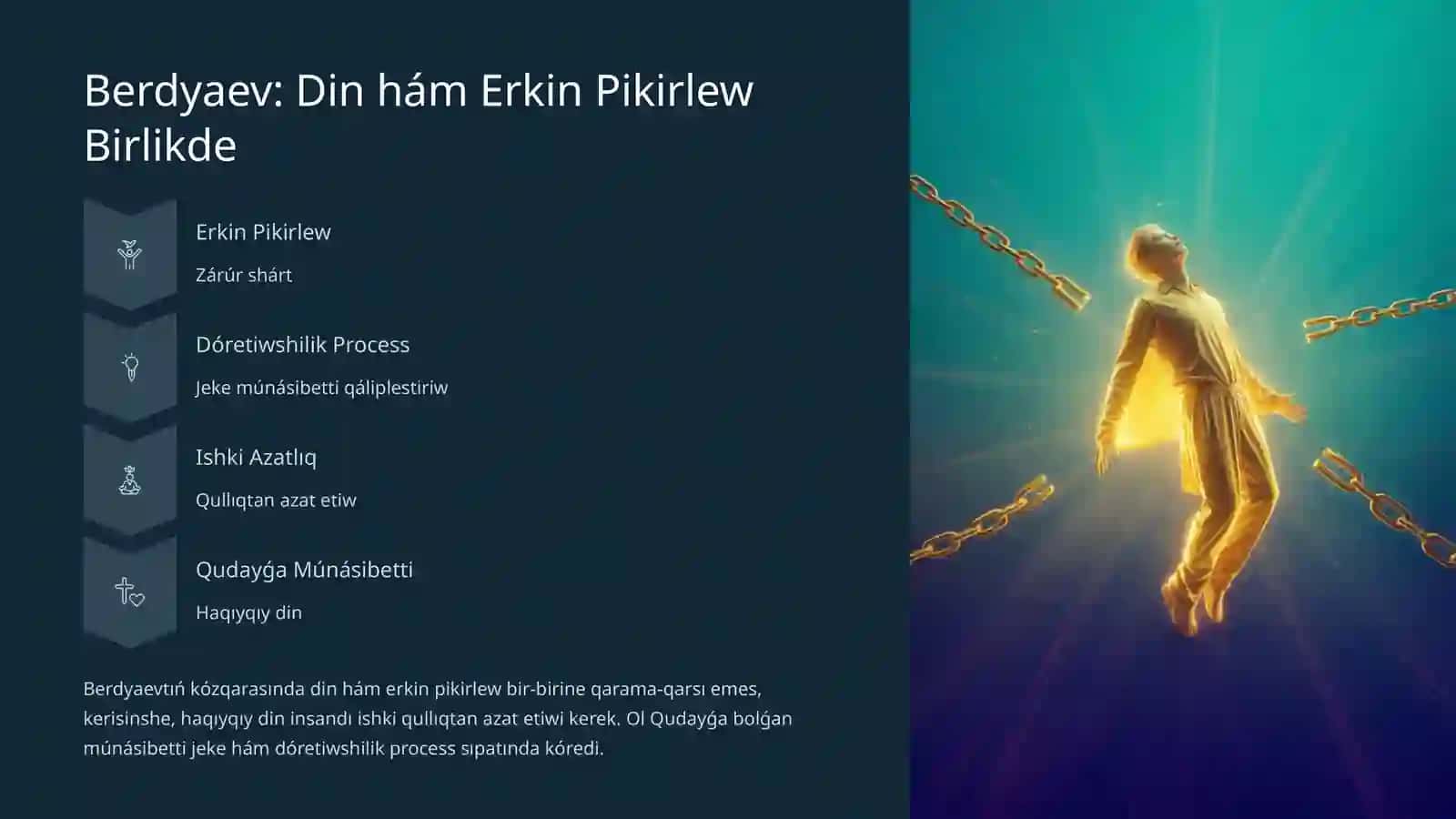 Berdyaev: Din hám Erkin Pikirlew Birlikde

Erkin Pikirlew

Zárúr shárt

Dóretiwshilik Process

Jeke múnásibetti qáliplestiriw

Ishki Azatlıq

Qullıqtan azat etiw

Qudayǵa Múnásibetti

Haqıyqıy din

Berdyaevtıń kózqarasında din hám erkin pikirlew bir-birine qarama-qarsı emes, kerisinshe, haqıyqıy din insandı ishki qullıqtan azat etiwi kerek. Ol Qudayǵa bolǵan múnásibetti jeke hám dóretiwshilik process sıpatında kóredi.